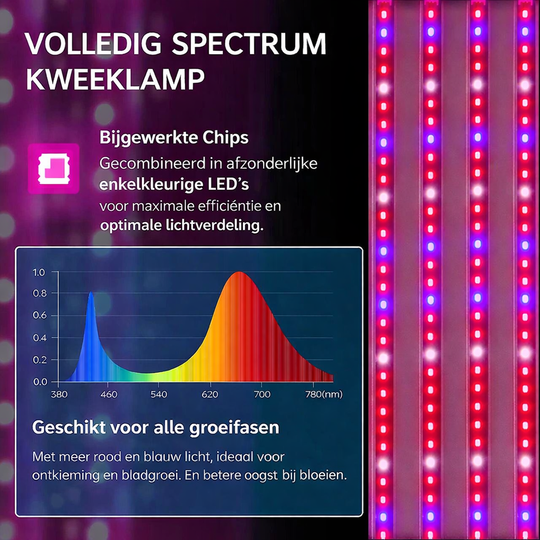 VOLLEDIG SPECTRUM KWEEKLAMP

Bijgewerkte Chips
Gecombineerd in afzonderlijke enkelkleurige LED's voor maximale efficiéntie en optimale lichtverdeling.

1.0
0.8
0.6
0.4
0.2
0.0
380
460
540
620
700
780(nm)

Geschikt voor alle groeifasen
Met meer rood en blauw licht, ideaal voor ontkieming en bladgroei. En betere oogst bij bloeien.